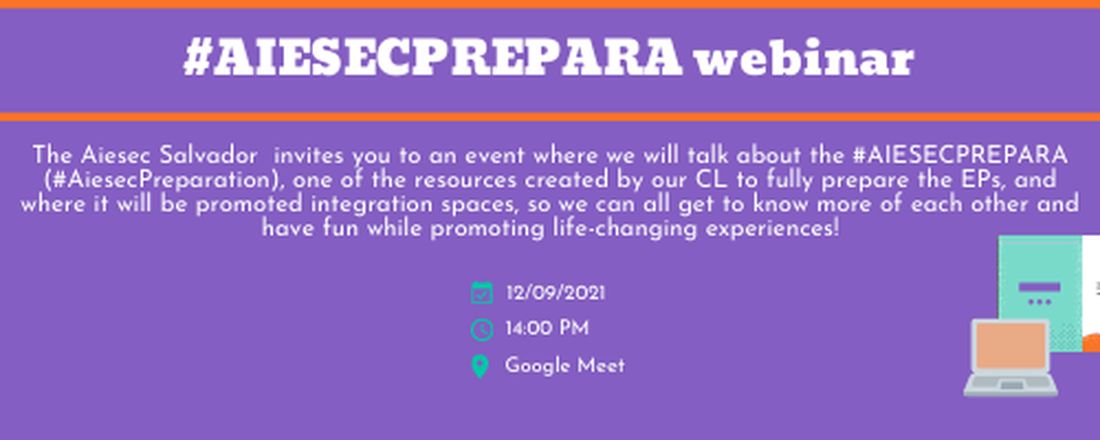 #AIESECPREPARA webinar

The Aiesec Salvador invites you to an event where we will talk about the #AIESECPREPARA (#AiesecPreparation), one of the resources created by our CL to fully prepare the EPs, and where it will be promoted integration spaces, so we can all get to know more of each other and have fun while promoting life-changing experiences!

12/09/2021

14:00 PM

Google Meet